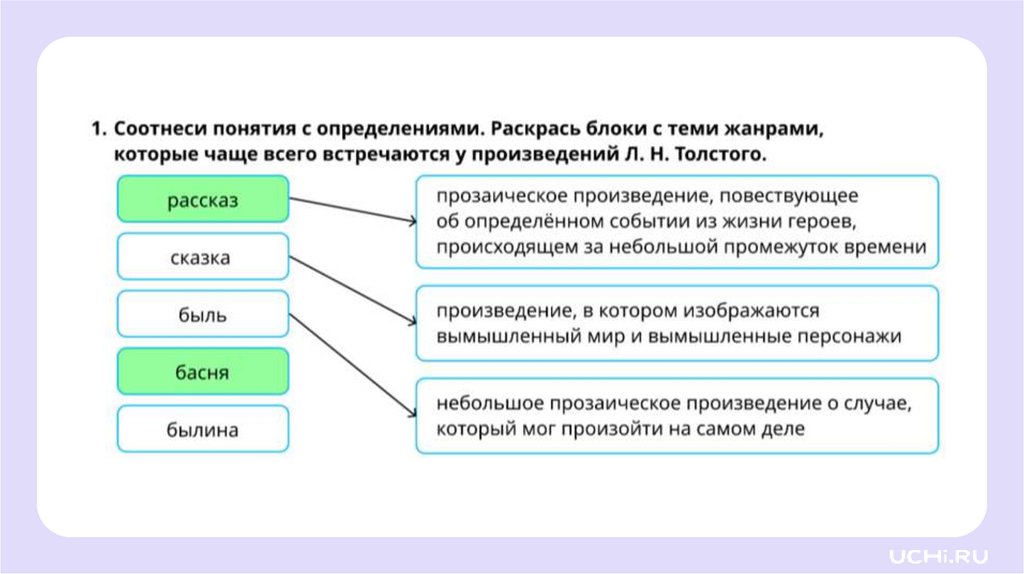 1. Соотнеси понятия с определениями. Раскрась блоки с теми жанрами, которые чаще всего встречаются у произведений Л. Н. Толстого.

рассказ

сказка

быль

басня

былина

прозаическое произведение, повествующее об определённом событии из жизни героев, происходящем за небольшой промежуток времени

произведение, в котором изображаются вымышленный мир и вымышленные персонажи

небольшое прозаическое произведение о случае, который мог произойти на самом деле

UCHi.RU